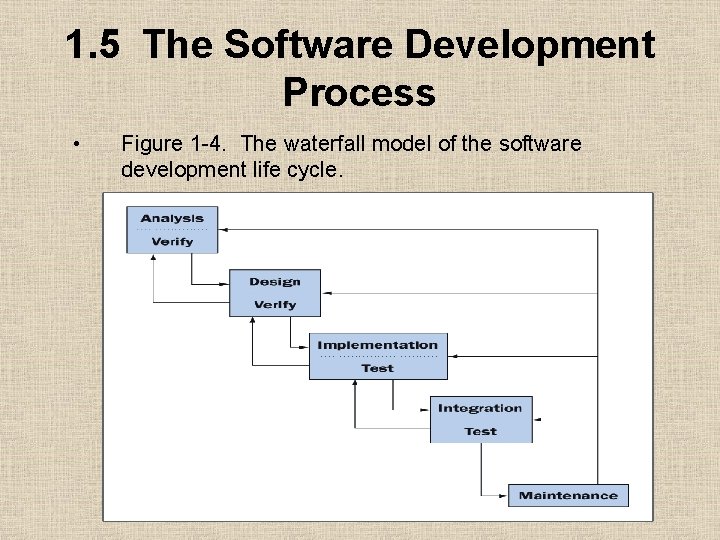 1.5 The Software Development Process

• Figure 1-4. The waterfall model of the software development life cycle.

Analysis
Verify

Design
Verify

Implementation
Test

Integration
Test

Maintenance